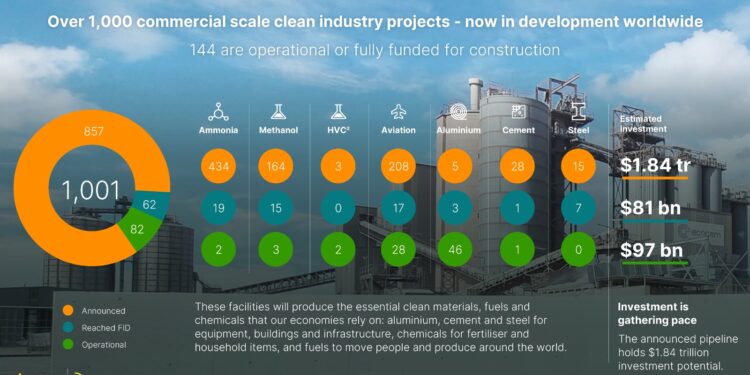 Over 1,000 commercial scale clean industry projects - now in development worldwide

144 are operational or fully funded for construction

857

1,001

62

82

| Ammonia | Methanol | HVC² | Aviation | Aluminium | Cement | Steel | Estimated investment |
|---|---|---|---|---|---|---|---|
| 434 | 164 | 3 | 208 | 5 | 28 | 15 | $1.84 tr |
| 19 | 15 | 0 | 17 | 3 | 1 | 7 | $81 bn |
| 2 | 3 | 2 | 28 | 46 | 1 | 0 | $97 bn |

Announced

Reached FID

Operational

These facilities will produce the essential clean materials, fuels and chemicals that our economies rely on: aluminium, cement and steel for equipment, buildings and infrastructure, chemicals for fertiliser and household items, and fuels to move people and produce around the world.

Investment is gathering pace

The announced pipeline holds $1.84 trillion investment potential.